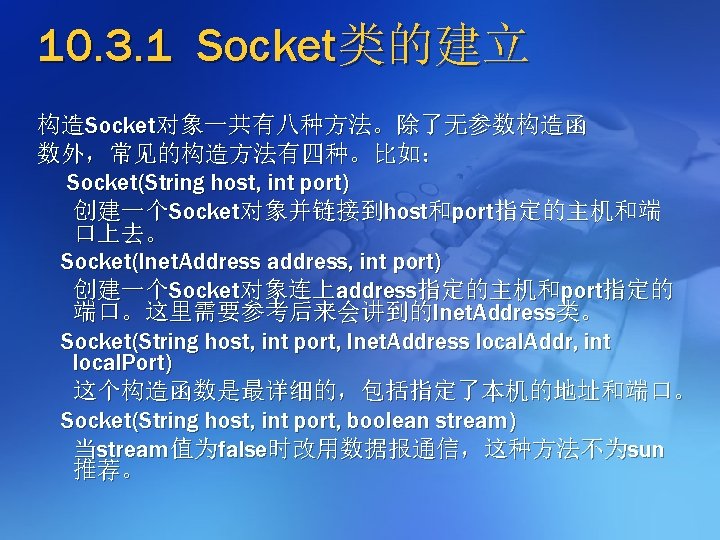 10.3.1 Socket类的建立

构造Socket对象一共有八种方法。除了无参数构造函数外，常见的构造方法有四种。比如：

Socket(String host, int port)

创建一个Socket对象并链接到host和port指定的主机和端口上去。

Socket(InetAddress address, int port)

创建一个Socket对象连上address指定的主机和port指定的端口。这里需要参考后来会讲到的InetAddress类。

Socket(String host, int port, InetAddress localAddr, int localPort)

这个构造函数是最详细的，包括指定了本机的地址和端口。

Socket(String host, int port, boolean stream)

当stream值为false时改用数据报通信，这种方法不为sun推荐。